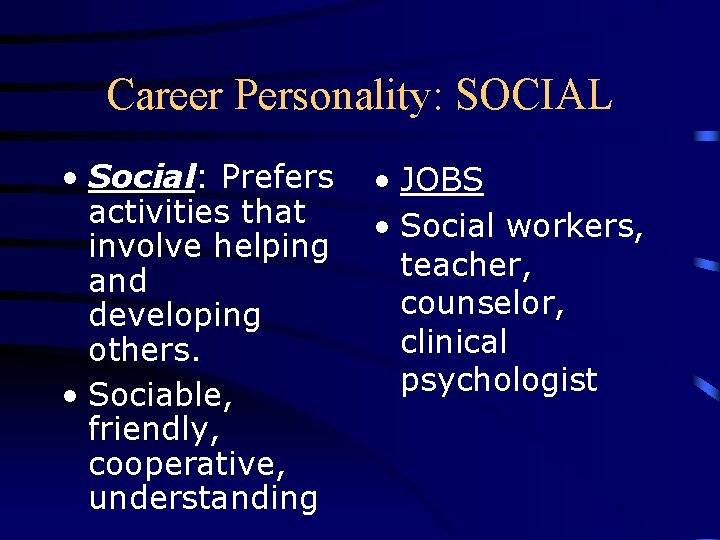 Career Personality: SOCIAL

• Social: Prefers activities that involve helping and developing others.
• Sociable, friendly, cooperative, understanding

• JOBS
• Social workers, teacher, counselor, clinical psychologist